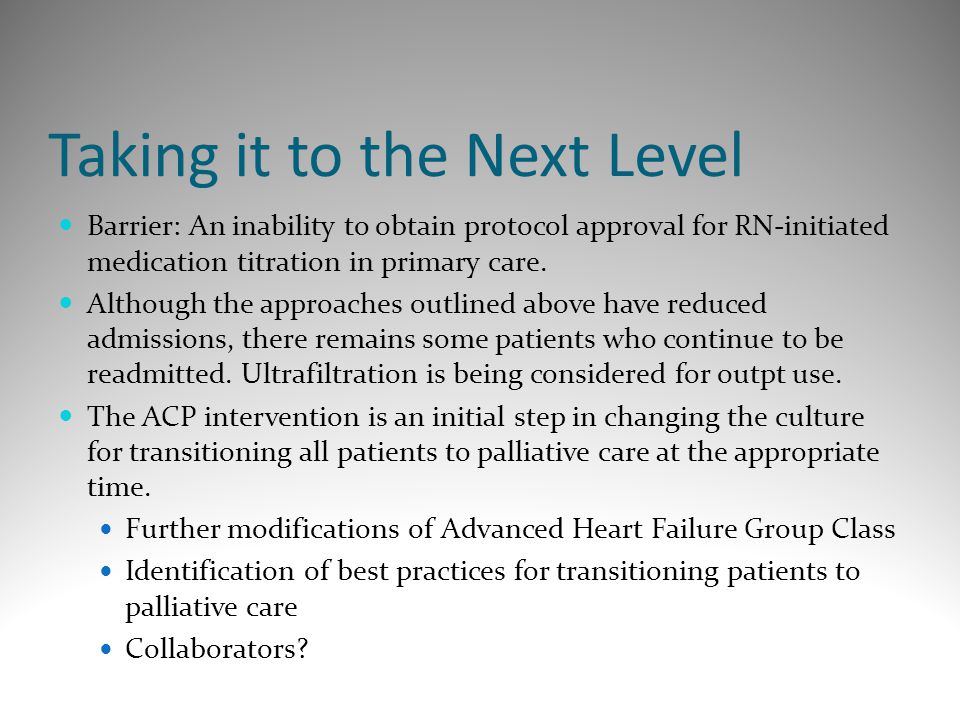 Taking it to the Next Level

- Barrier: An inability to obtain protocol approval for RN-initiated medication titration in primary care.
- Although the approaches outlined above have reduced admissions, there remains some patients who continue to be readmitted. Ultrafiltration is being considered for outpt use.
- The ACP intervention is an initial step in changing the culture for transitioning all patients to palliative care at the appropriate time.
  - Further modifications of Advanced Heart Failure Group Class
  - Identification of best practices for transitioning patients to palliative care
  - Collaborators?